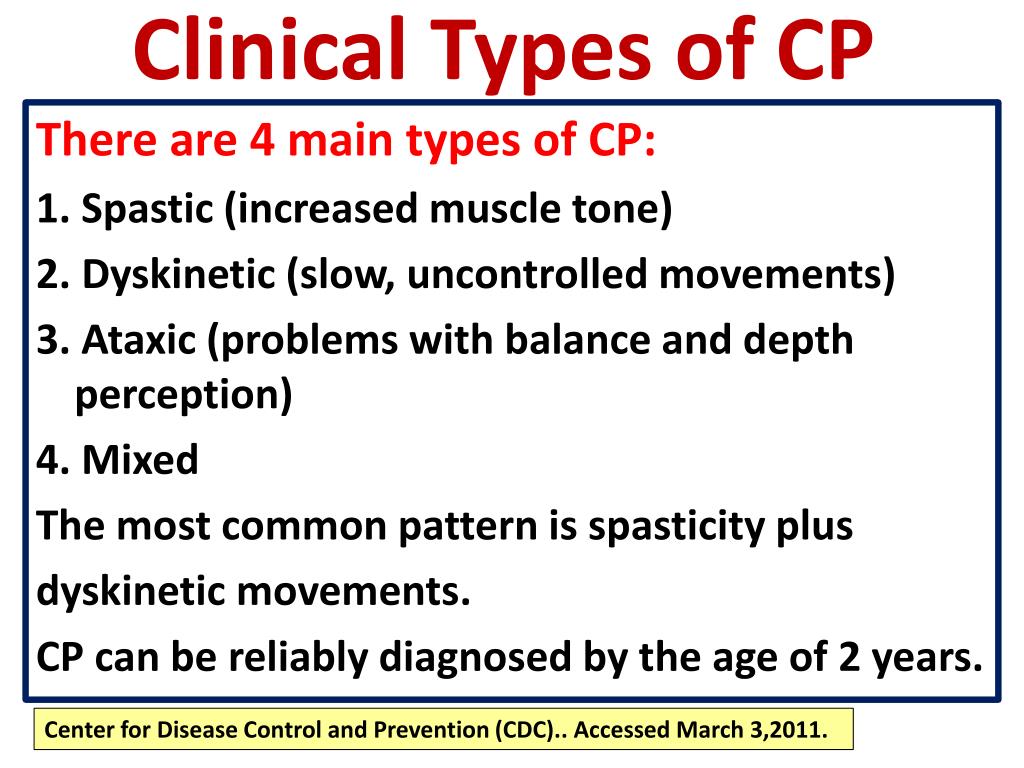 Clinical Types of CP

There are 4 main types of CP:

1. Spastic (increased muscle tone)

2. Dyskinetic (slow, uncontrolled movements)

3. Ataxic (problems with balance and depth perception)

4. Mixed

The most common pattern is spasticity plus dyskinetic movements.

CP can be reliably diagnosed by the age of 2 years.

Center for Disease Control and Prevention (CDC).. Accessed March 3,2011.